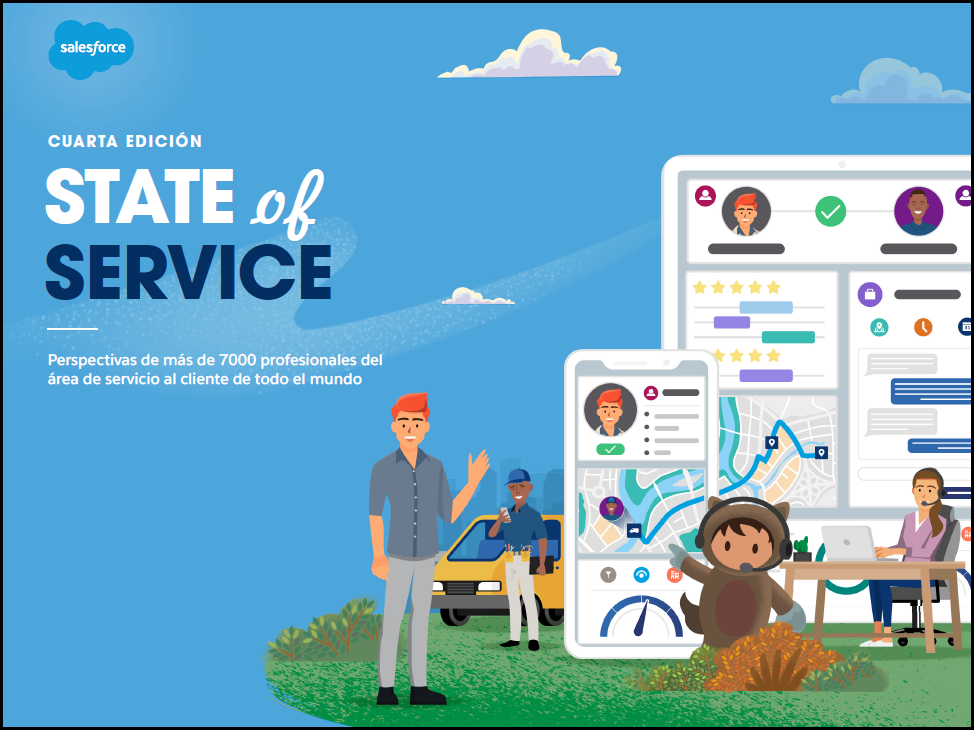 salesforce

CUARTA EDICIÓN

STATE of SERVICE

Perspectivas de más de 7000 profesionales del área de servicio al cliente de todo el mundo